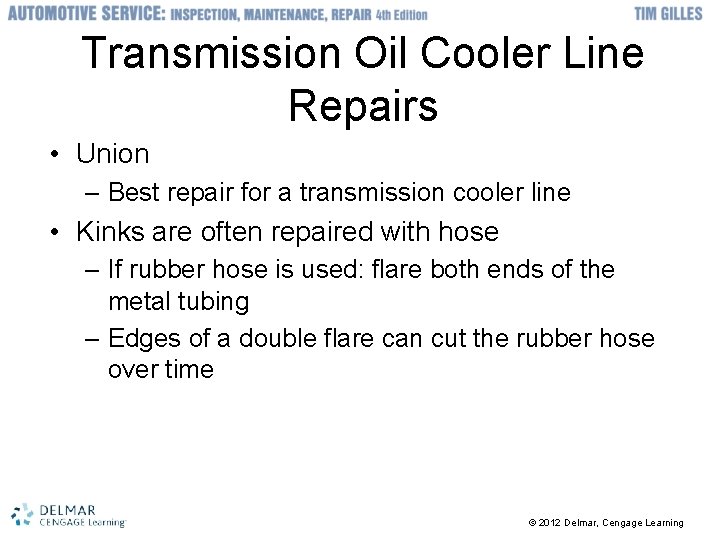 AUTOMOTIVE SERVICE: INSPECTION, MAINTENANCE, REPAIR 4th Edition TIM GILLES

Transmission Oil Cooler Line Repairs

• Union
 – Best repair for a transmission cooler line
• Kinks are often repaired with hose
 – If rubber hose is used: flare both ends of the metal tubing
 – Edges of a double flare can cut the rubber hose over time

DELMAR CENGAGE Learning

© 2012 Delmar, Cengage Learning